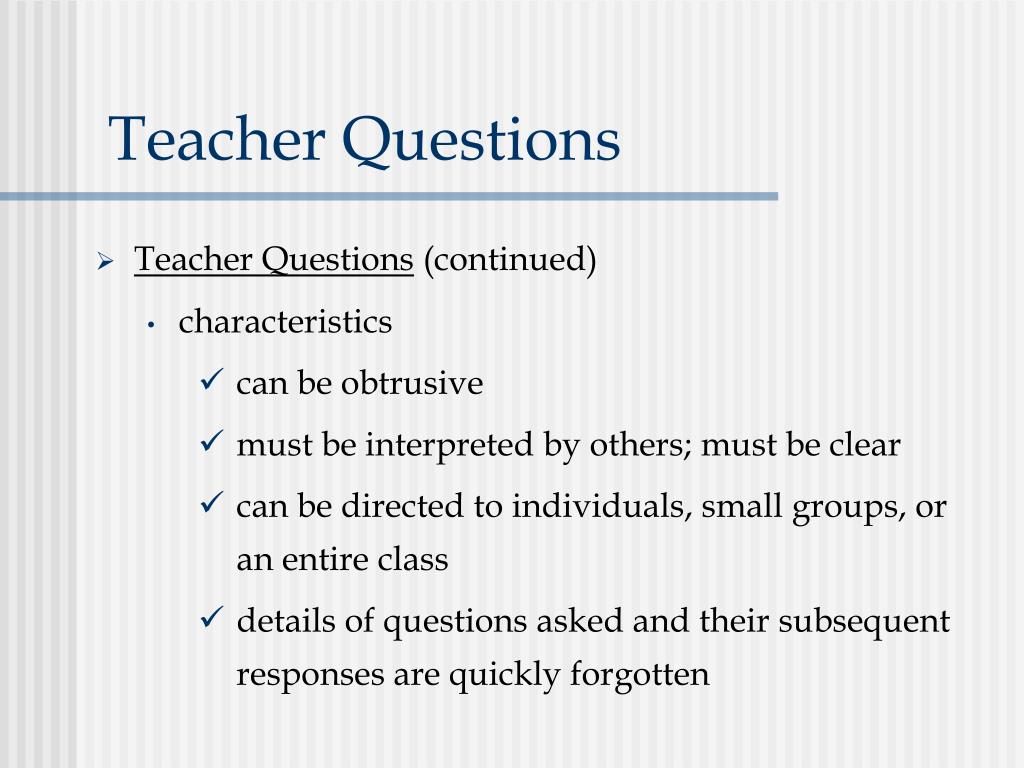 Teacher Questions

➢ Teacher Questions (continued)

• characteristics

✓ can be obtrusive

✓ must be interpreted by others; must be clear

✓ can be directed to individuals, small groups, or an entire class

✓ details of questions asked and their subsequent responses are quickly forgotten